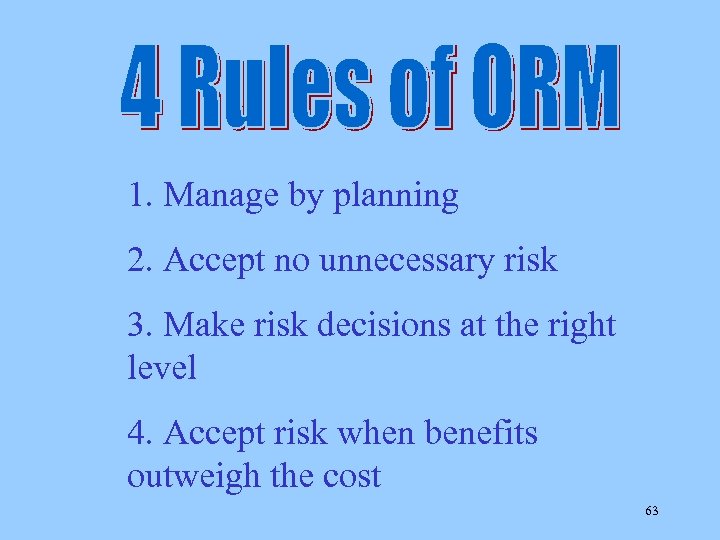 4 Rules of ORM

1. Manage by planning

2. Accept no unnecessary risk

3. Make risk decisions at the right level

4. Accept risk when benefits outweigh the cost

63